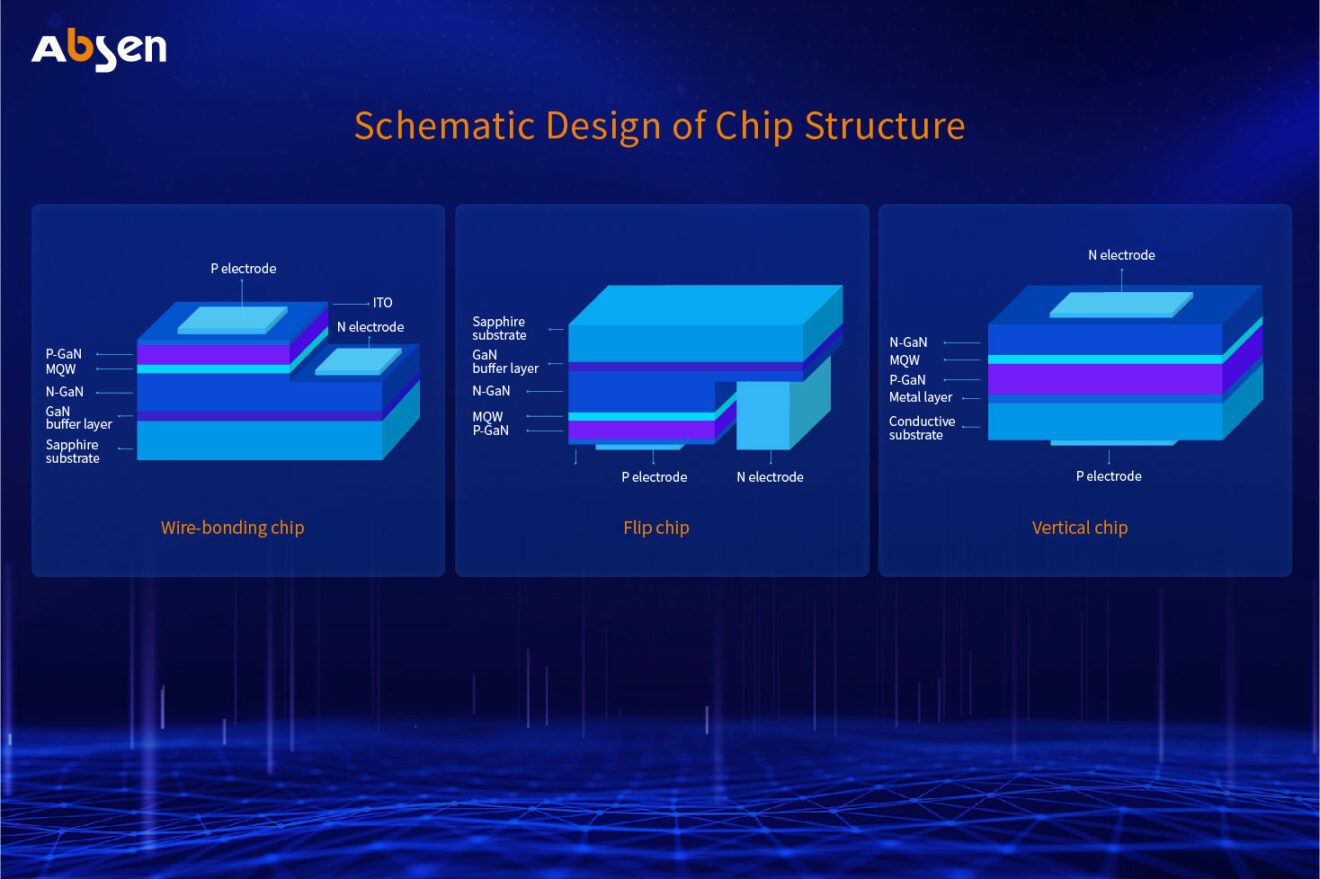 Absen

Schematic Design of Chip Structure

P electrode
ITO
N electrode
P-GaN
MQW
N-GaN
GaN buffer layer
Sapphire substrate

Wire-bonding chip

Sapphire substrate
GaN buffer layer
N-GaN
MQW
P-GaN
P electrode
N electrode

Flip chip

N electrode
N-GaN
MQW
P-GaN
Metal layer
Conductive substrate
P electrode

Vertical chip